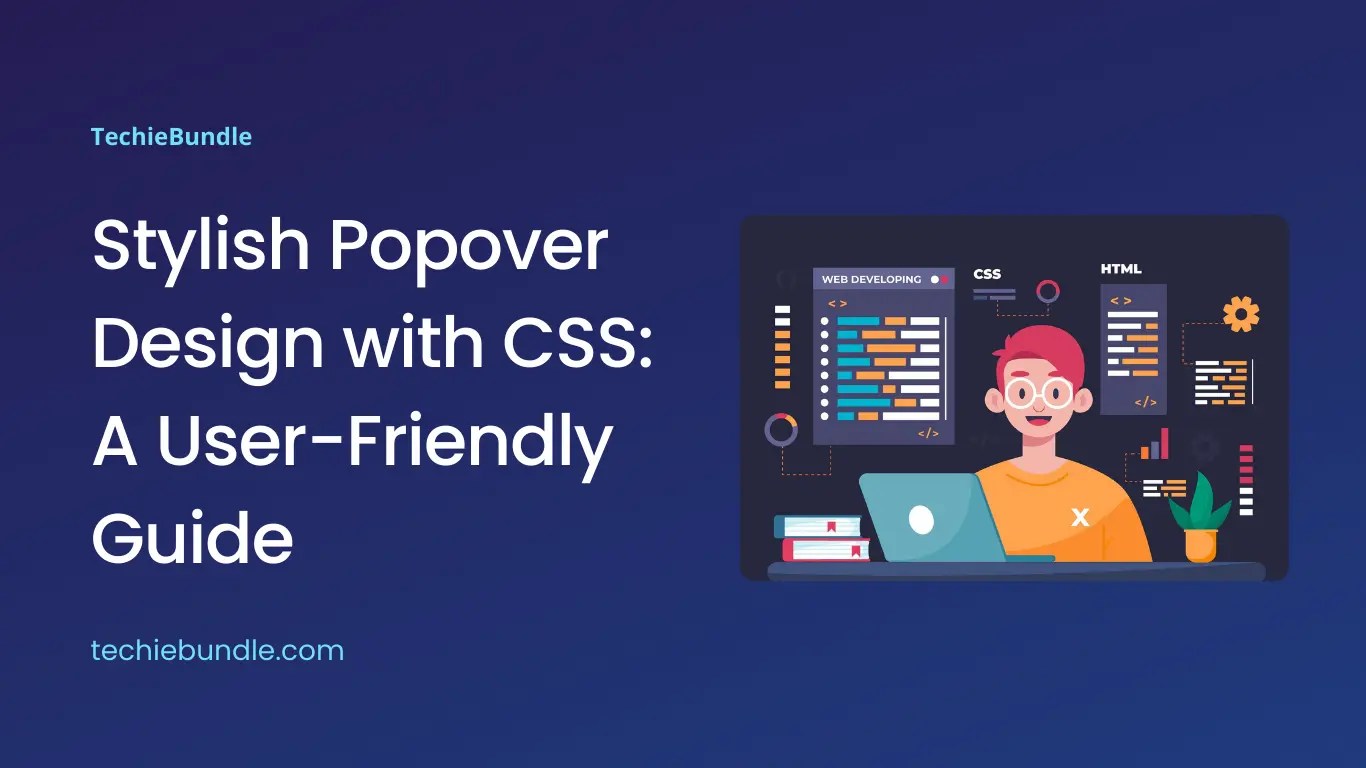 TechieBundle

Stylish Popover Design with CSS: A User-Friendly Guide

techiebundle.com

WEB DEVELOPING

< >

</>

CSS

HTML

< >

</>

X